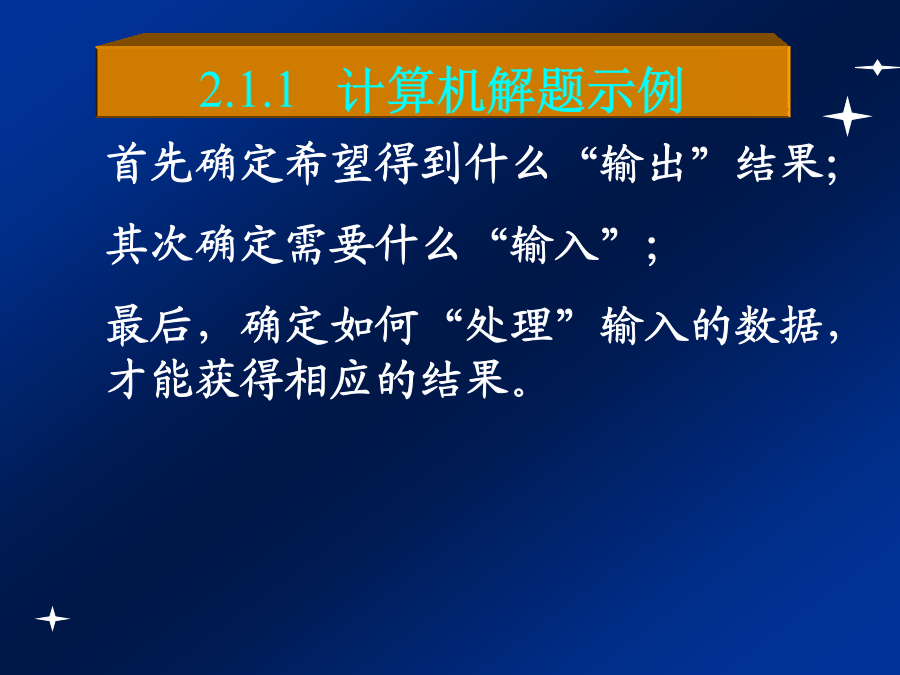 2.1.1 计算机解题示例

首先确定希望得到什么“输出”结果;

其次确定需要什么“输入”;

最后，确定如何“处理”输入的数据，才能获得相应的结果。